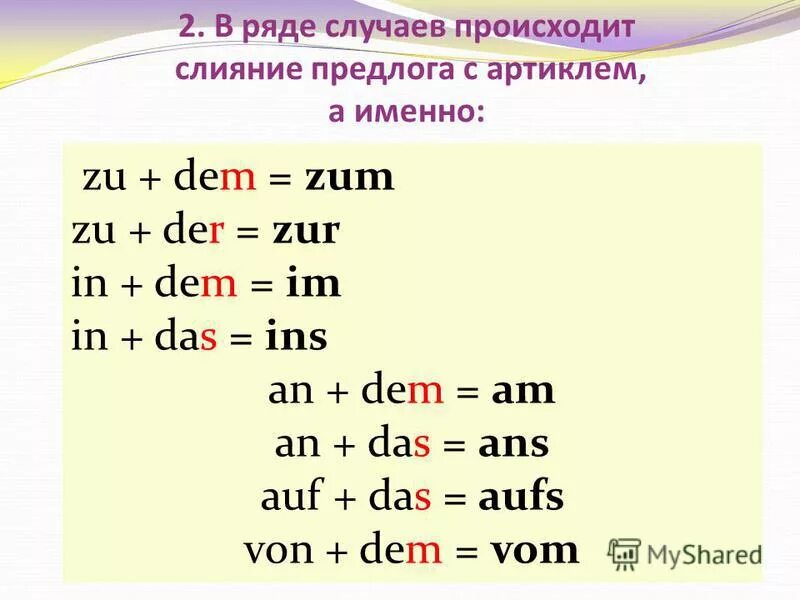 2. В ряде случаев происходит слияние предлога с артиклем, а именно:

zu + dem = zum
zu + der = zur
in + dem = im
in + das = ins
an + dem = am
an + das = ans
auf + das = aufs
von + dem = vom

MyShared